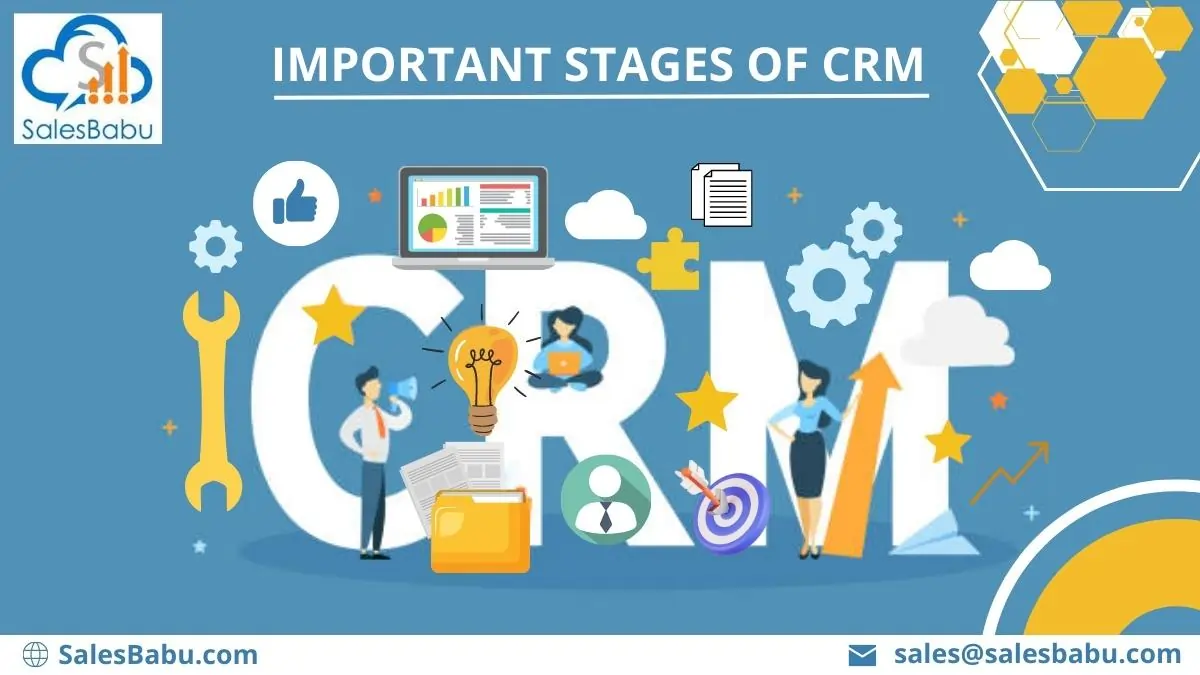 SalesBabu

IMPORTANT STAGES OF CRM

CRM

SalesBabu.com

sales@salesbabu.com